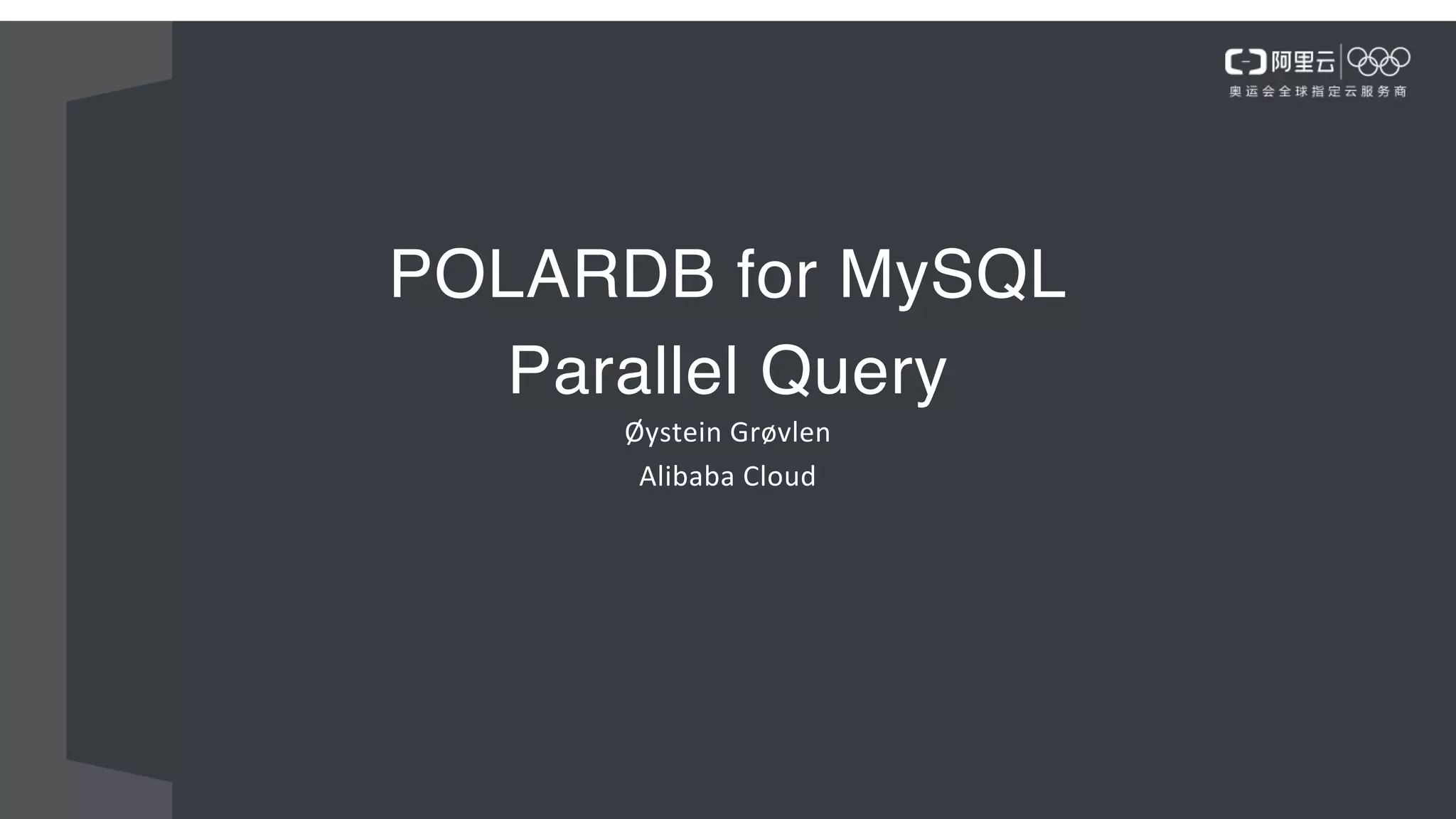 阿里云
奥运会全球指定云服务商

POLARDB for MySQL Parallel Query

Øystein Grøvlen

Alibaba Cloud